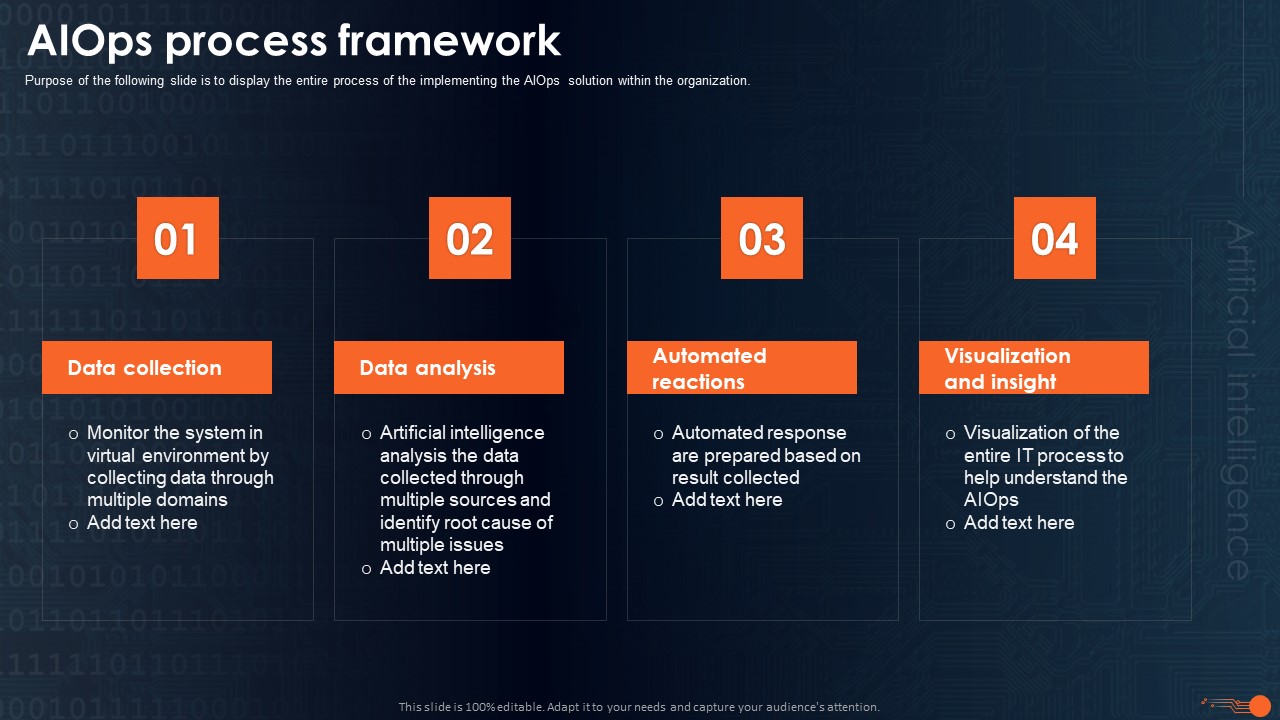 AIOps process framework

Purpose of the following slide is to display the entire process of the implementing the AIOps solution within the organization.

01

Data collection

o Monitor the system in virtual environment by collecting data through multiple domains
o Add text here

02

Data analysis

o Artificial intelligence analysis the data collected through multiple sources and identify root cause of multiple issues
o Add text here

03

Automated reactions

o Automated response are prepared based on result collected
o Add text here

04

Visualization and insight

o Visualization of the entire IT process to help understand the AIOps
o Add text here

Artificial intelligence

This slide is 100% editable. Adapt it to your needs and capture your audience's attention.